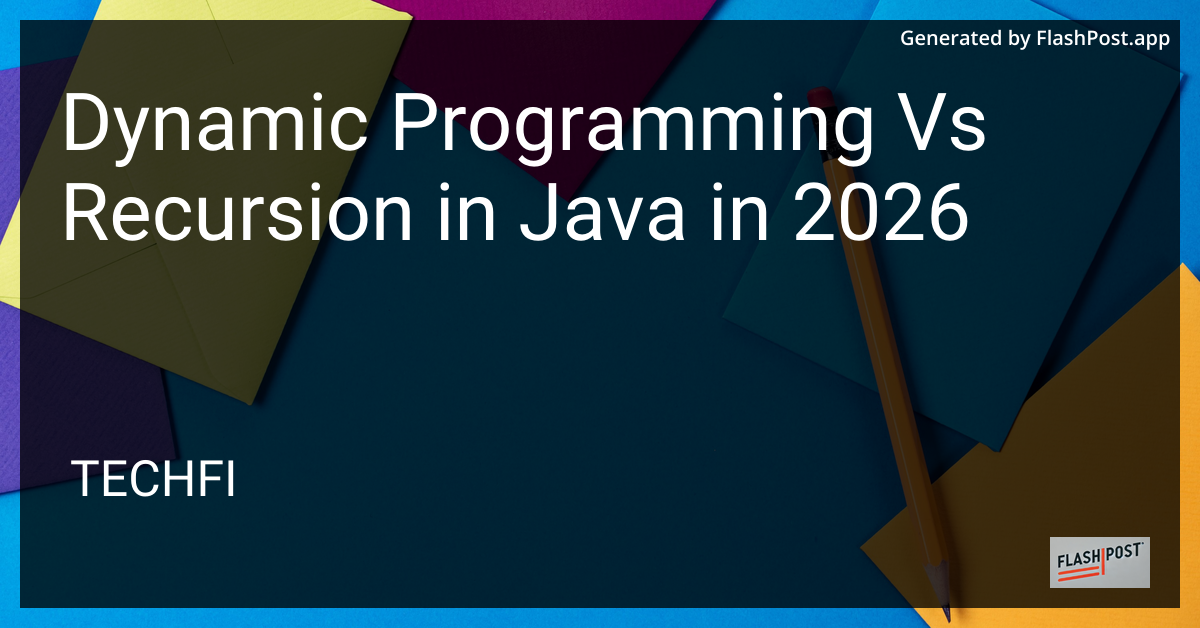 Generated by FlashPost.app

Dynamic Programming Vs Recursion in Java in 2026

TECHFI

FLASHPOST